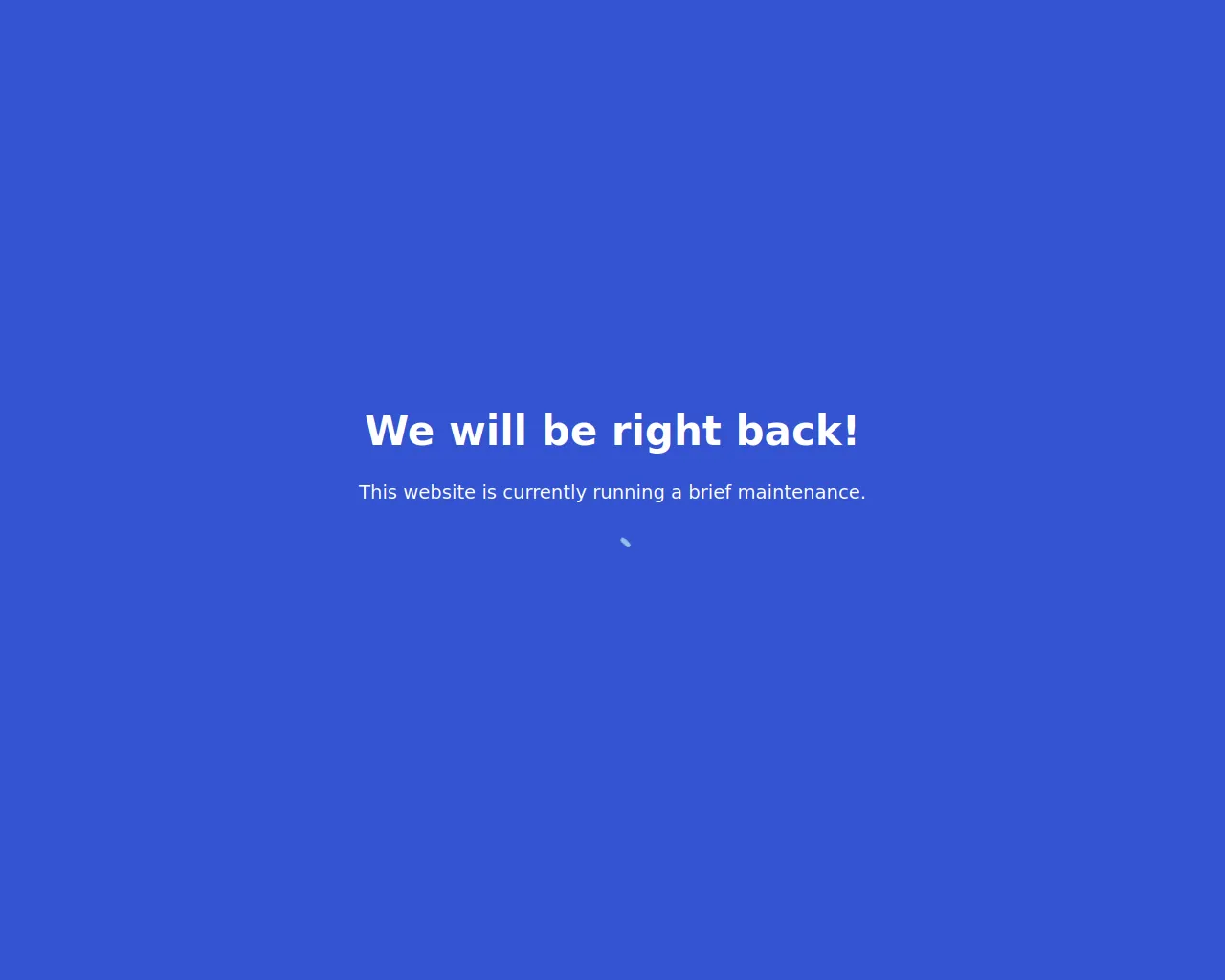 We will be right back!

This website is currently running a brief maintenance.